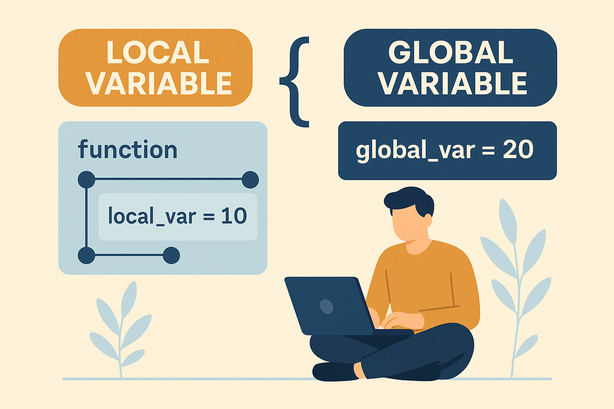 LOCAL VARIABLE

{

GLOBAL VARIABLE

function

local_var = 10

global_var = 20